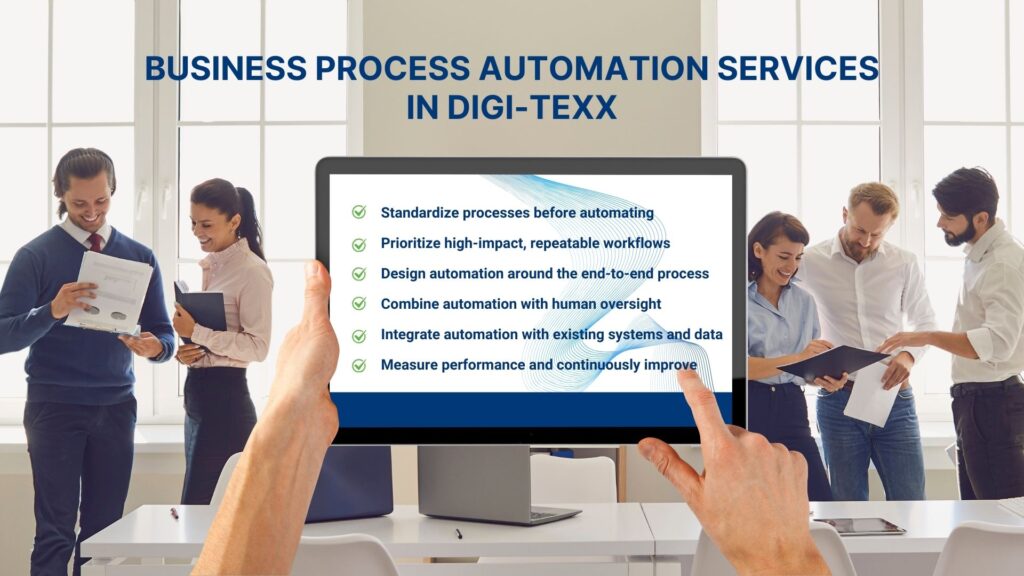 BUSINESS PROCESS AUTOMATION SERVICES IN DIGI-TEXX

Standardize processes before automating
Prioritize high-impact, repeatable workflows
Design automation around the end-to-end process
Combine automation with human oversight
Integrate automation with existing systems and data
Measure performance and continuously improve